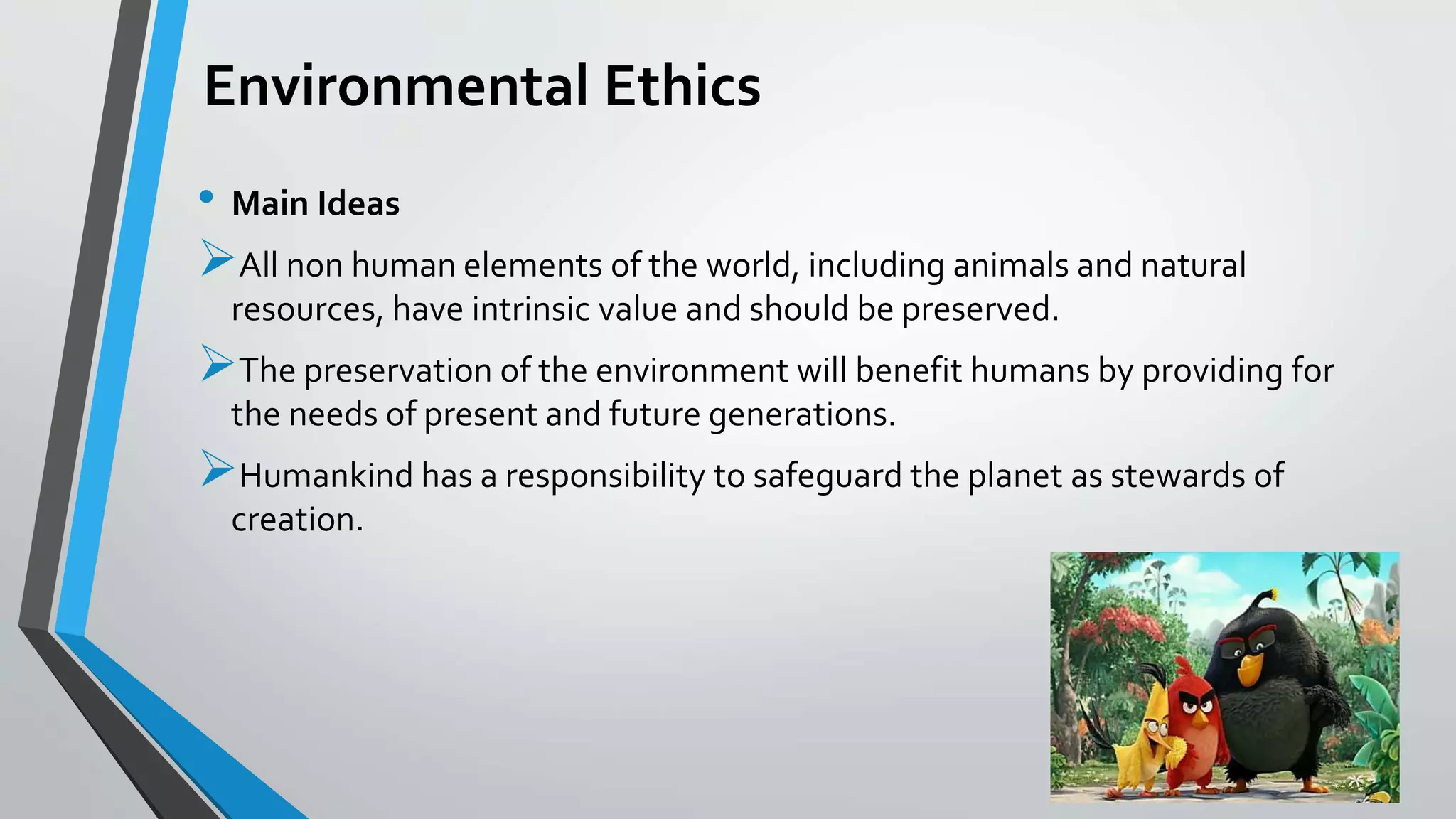 Environmental Ethics

• Main Ideas

➢ All non human elements of the world, including animals and natural resources, have intrinsic value and should be preserved.

➢ The preservation of the environment will benefit humans by providing for the needs of present and future generations.

➢ Humankind has a responsibility to safeguard the planet as stewards of creation.